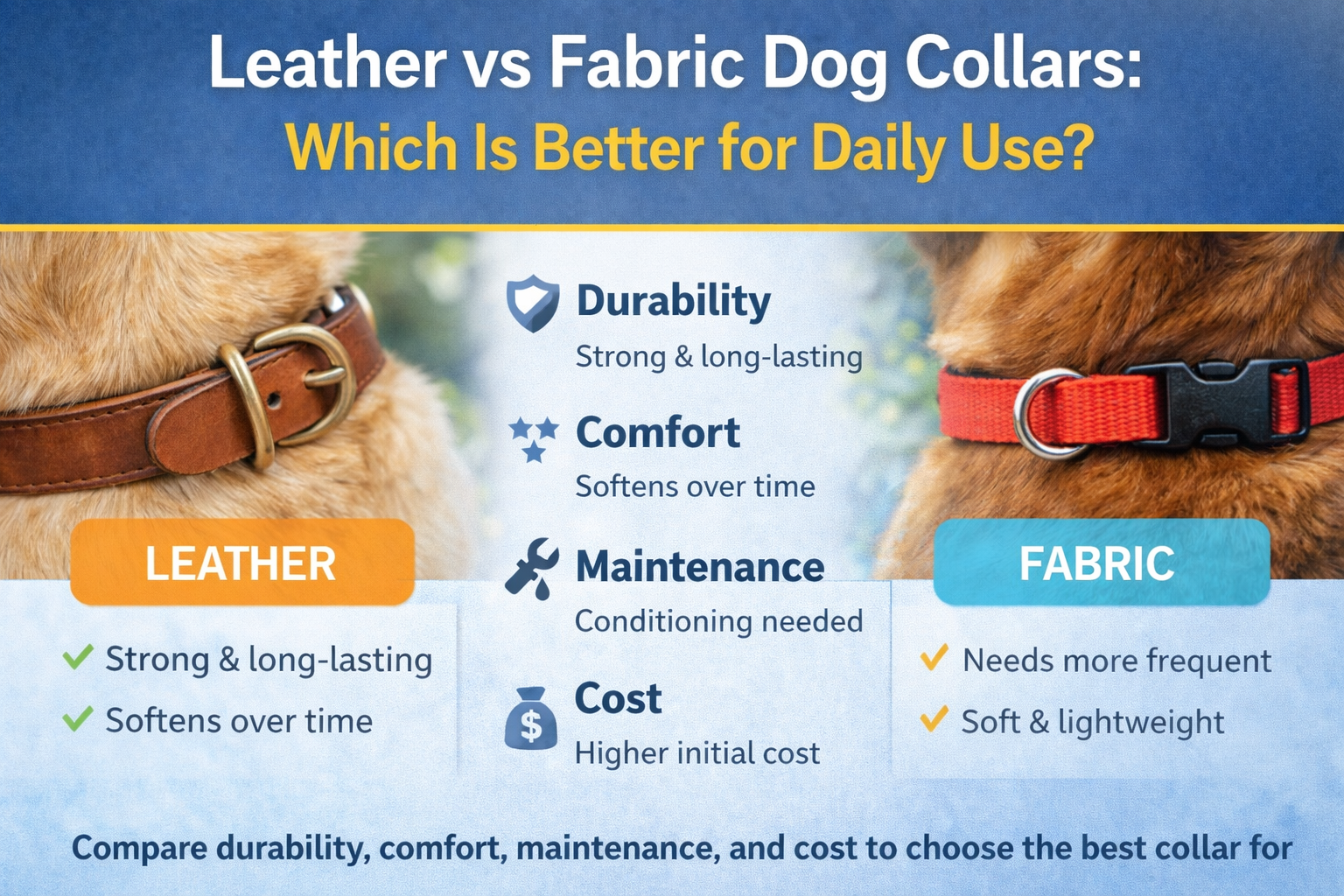 Leather vs Fabric Dog Collars:
Which Is Better for Daily Use?

Durability
Strong & long-lasting

Comfort
Softens over time

Maintenance
Conditioning needed

Cost
Higher initial cost

LEATHER

Strong & long-lasting
Softens over time

FABRIC

Needs more frequent
Soft & lightweight

Compare durability, comfort, maintenance, and cost to choose the best collar for